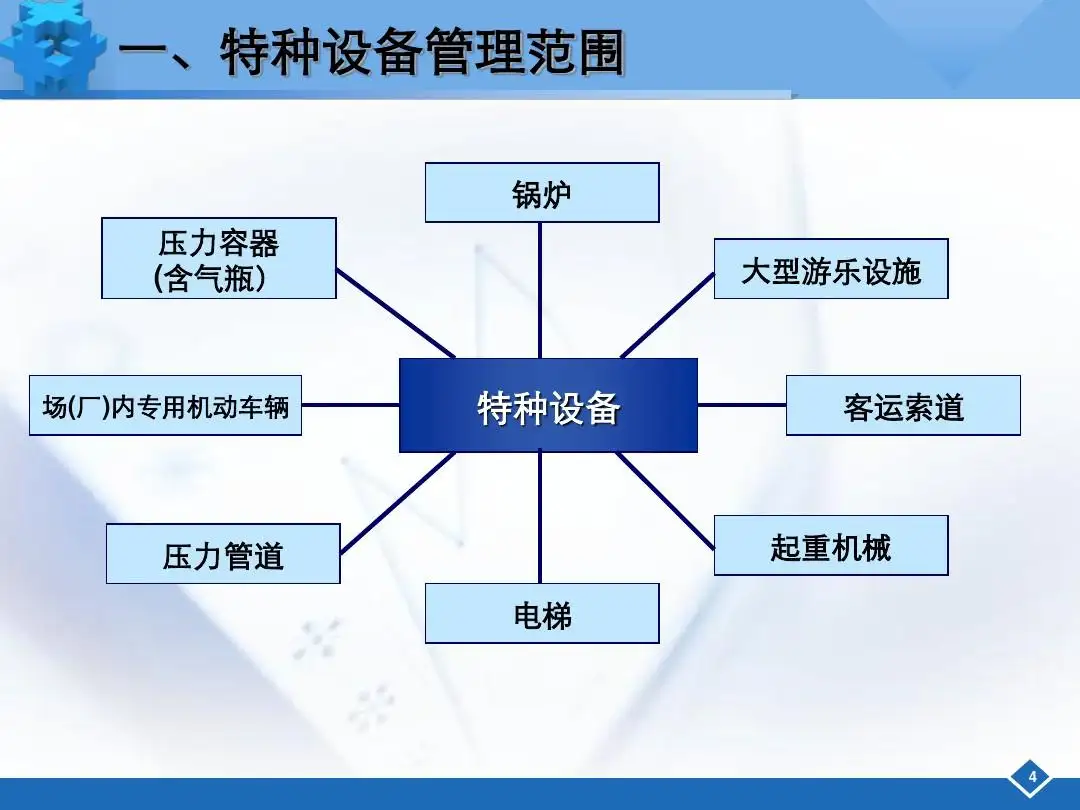 一、特种设备管理范围

锅炉

压力容器 (含气瓶)

大型游乐设施

场(厂)内专用机动车辆

特种设备

客运索道

压力管道

起重机械

电梯

4